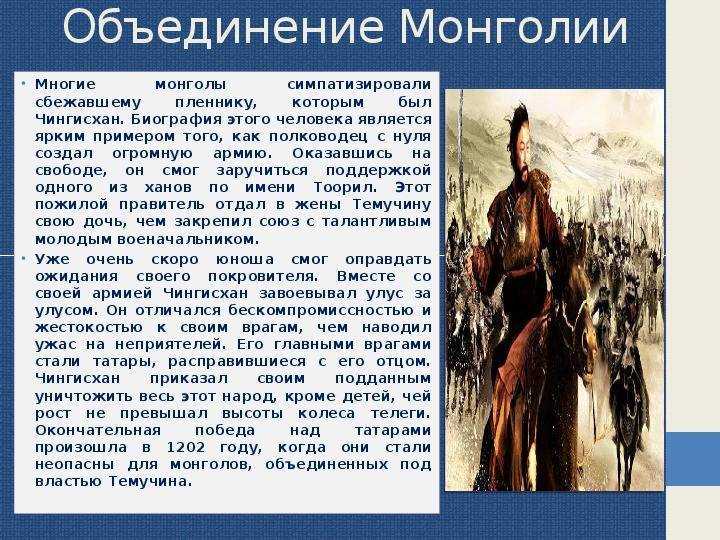 Объединение Монголии

• Многие монголы симпатизировали сбежавшему пленнику, которым был Чингисхан. Биография этого человека является ярким примером того, как полководец с нуля создал огромную армию. Оказавшись на свободе, он смог заручиться поддержкой одного из ханов по имени Тоорил. Этот пожилой правитель отдал в жены Темучину свою дочь, чем закрепил союз с талантливым молодым военачальником.

• Уже очень скоро юноша смог оправдать ожидания своего покровителя. Вместе со своей армией Чингисхан завоевывал улус за улусом. Он отличался бескомпромиссностью и жестокостью к своим врагам, чем наводил ужас на неприятелей. Его главными врагами стали татары, расправившиеся с его отцом. Чингисхан приказал своим подданным уничтожить весь этот народ, кроме детей, чей рост не превышал высоты колеса телеги. Окончательная победа над татарами произошла в 1202 году, когда они стали неопасны для монголов, объединенных под властью Темучина.